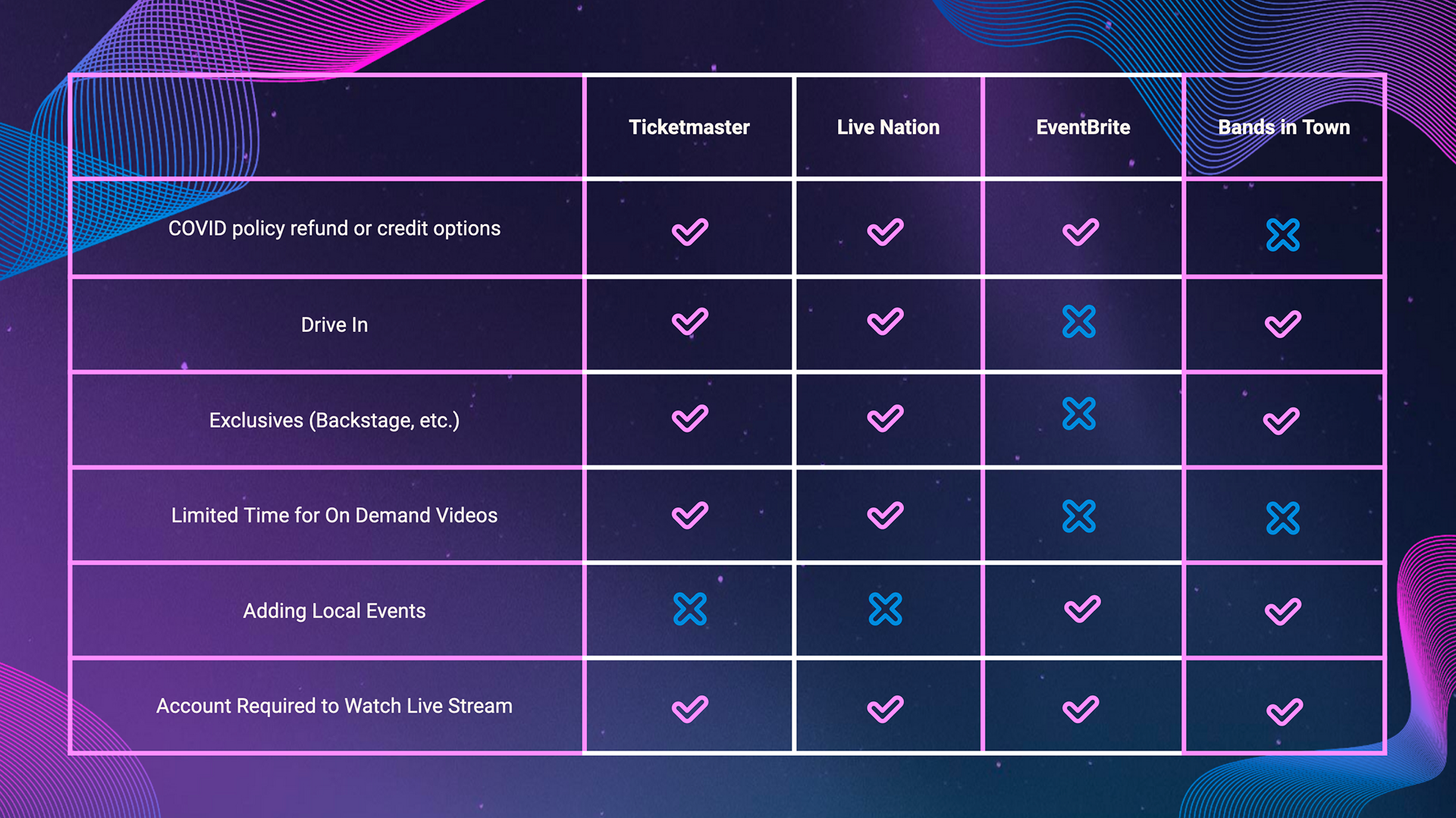 |  | Ticketmaster | Live Nation | EventBrite | Bands in Town |
|---|---|---|---|---|
| COVID policy refund or credit options | ✓ | ✓ | ✓ | ✗ |
| Drive In | ✓ | ✓ | ✗ | ✓ |
| Exclusives (Backstage, etc.) | ✓ | ✓ | ✗ | ✓ |
| Limited Time for On Demand Videos | ✓ | ✓ | ✗ | ✗ |
| Adding Local Events | ✗ | ✗ | ✓ | ✓ |
| Account Required to Watch Live Stream | ✓ | ✓ | ✓ | ✓ |